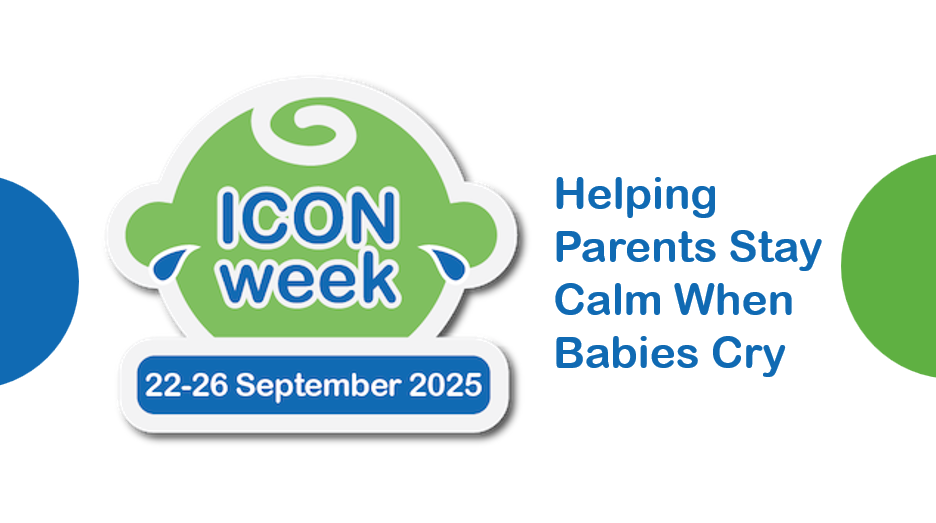 ICON week

22-26 September 2025

Helping Parents Stay Calm When Babies Cry